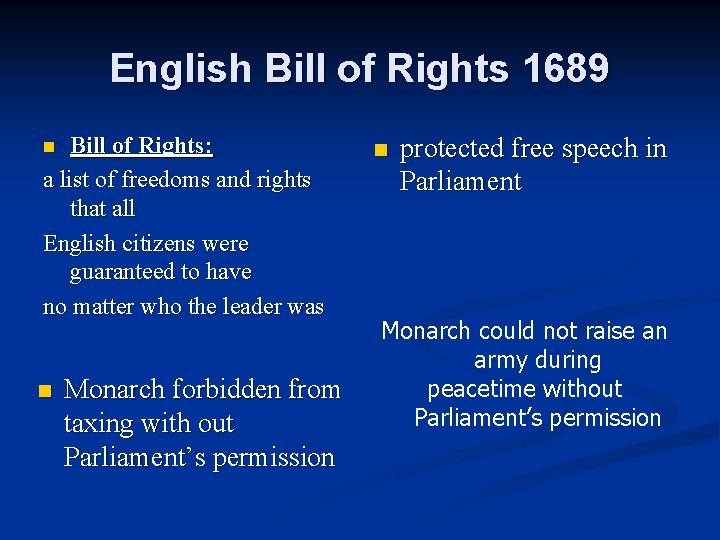 English Bill of Rights 1689

Bill of Rights:
a list of freedoms and rights that all
English citizens were guaranteed to have
no matter who the leader was

Monarch forbidden from taxing with out Parliament's permission

protected free speech in Parliament

Monarch could not raise an army during
peacetime without
Parliament's permission